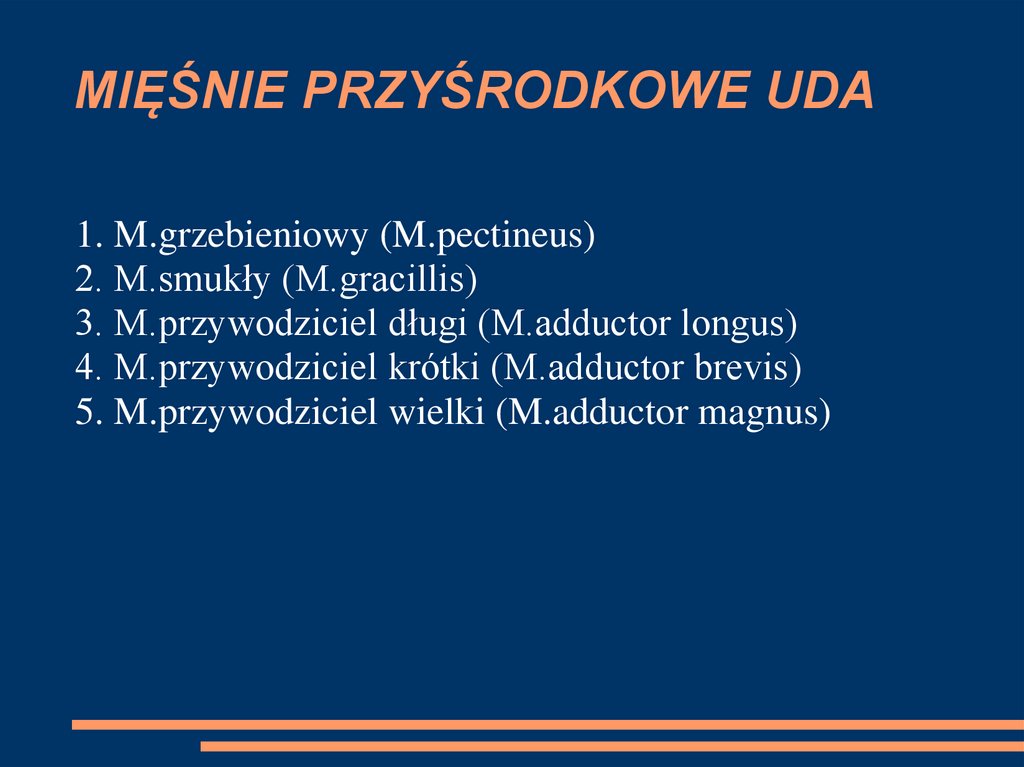 MIĘŚNIE PRZYŚRODKOWE UDA

1. M.grzebieniowy (M.pectineus)
2. M.smukły (M.gracillis)
3. M.przywodziciel długi (M.adductor longus)
4. M.przywodziciel krótki (M.adductor brevis)
5. M.przywodziciel wielki (M.adductor magnus)